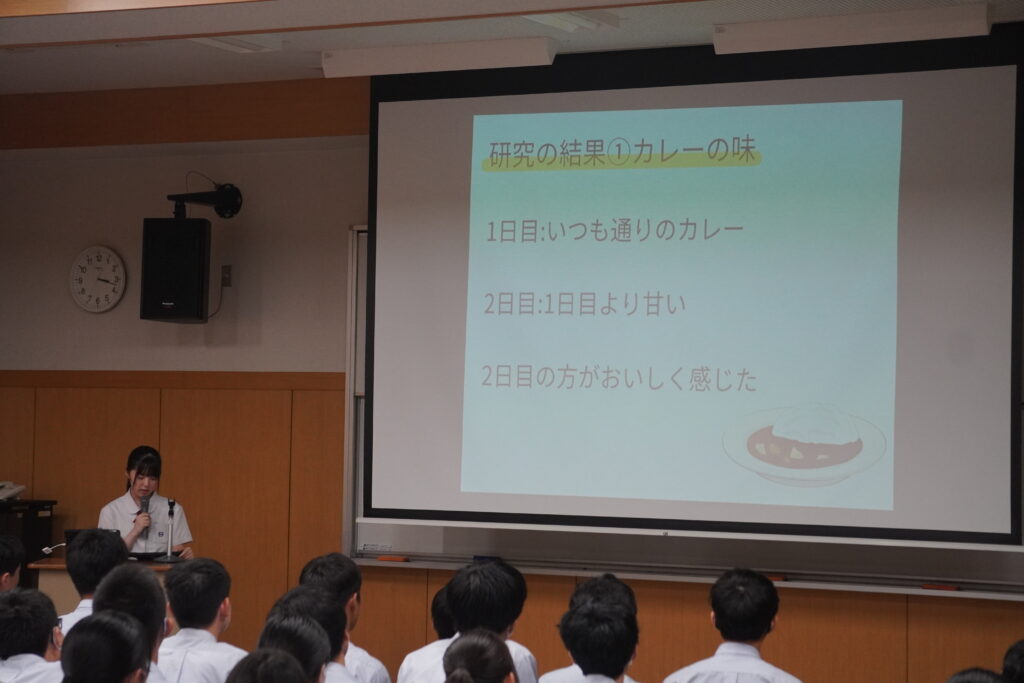 研究の結果①カレーの味

1日目:いつも通りのカレー

2日目:1日目より甘い

2日目の方がおいしく感じた